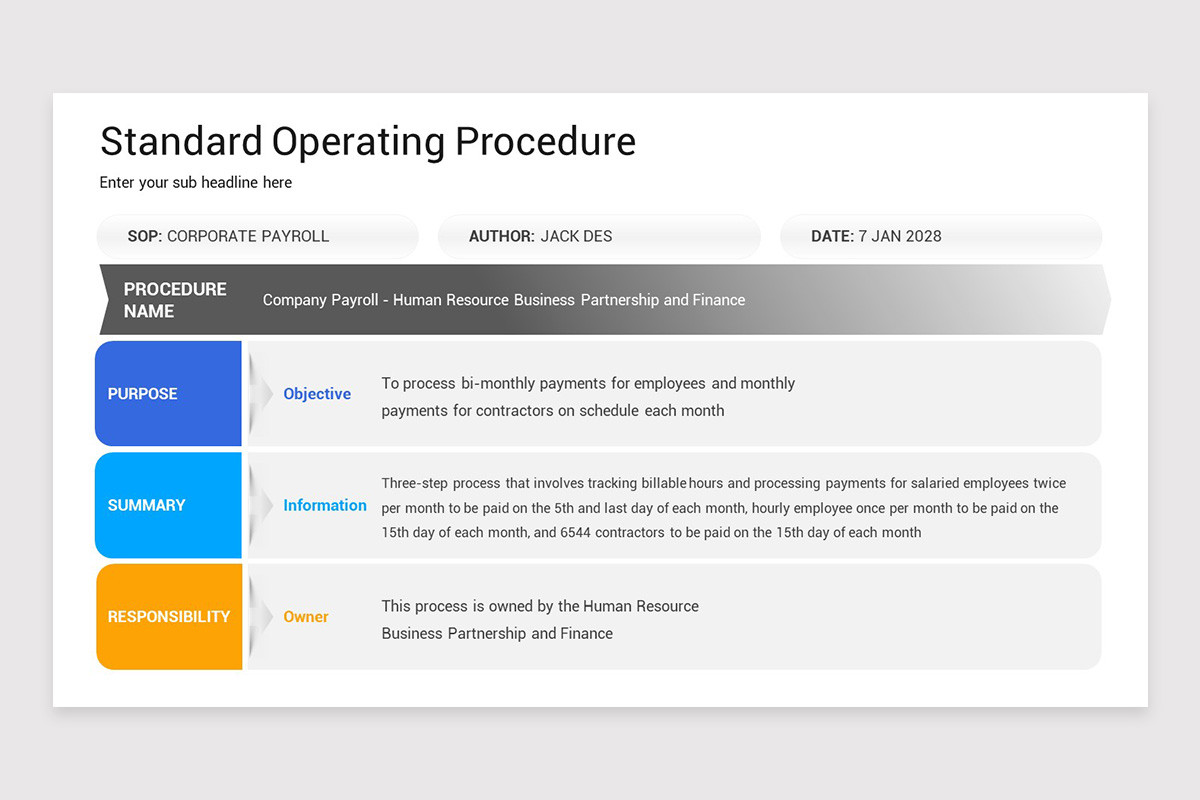 Standard Operating Procedure

Enter your sub headline here

SOP: CORPORATE PAYROLL

AUTHOR: JACK DES

DATE: 7 JAN 2028

PROCEDURE NAME

Company Payroll - Human Resource Business Partnership and Finance

PURPOSE

Objective

To process bi-monthly payments for employees and monthly payments for contractors on schedule each month

SUMMARY

Information

Three-step process that involves tracking billable hours and processing payments for salaried employees twice per month to be paid on the 5th and last day of each month, hourly employee once per month to be paid on the 15th day of each month, and 6544 contractors to be paid on the 15th day of each month

RESPONSIBILITY

Owner

This process is owned by the Human Resource Business Partnership and Finance